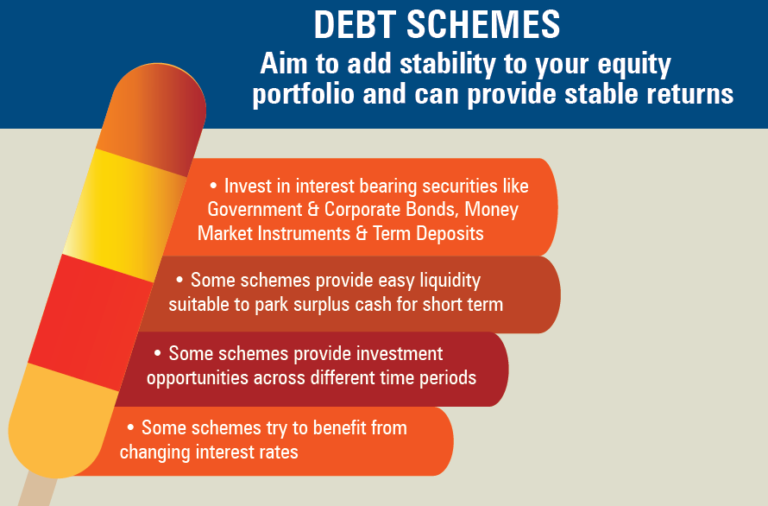 DEBT SCHEMES
Aim to add stability to your equity portfolio and can provide stable returns

• Invest in interest bearing securities like Government & Corporate Bonds, Money Market Instruments & Term Deposits

• Some schemes provide easy liquidity suitable to park surplus cash for short term

• Some schemes provide investment opportunities across different time periods

• Some schemes try to benefit from changing interest rates